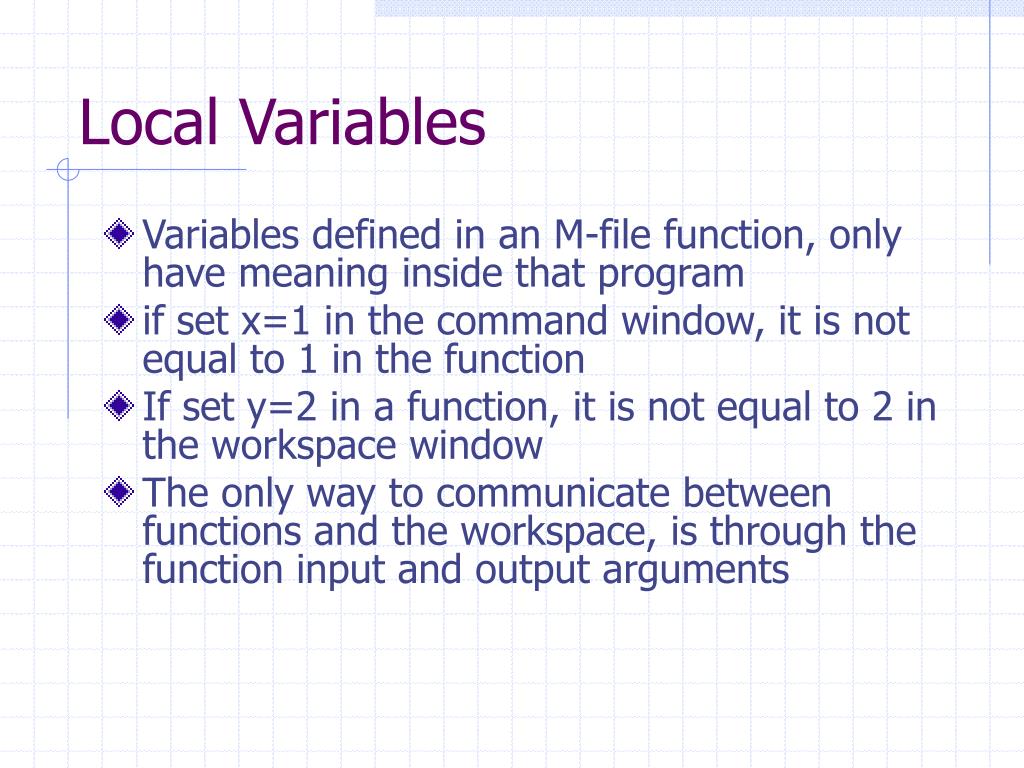 Local Variables

Variables defined in an M-file function, only have meaning inside that program

if set x=1 in the command window, it is not equal to 1 in the function

If set y=2 in a function, it is not equal to 2 in the workspace window

The only way to communicate between functions and the workspace, is through the function input and output arguments